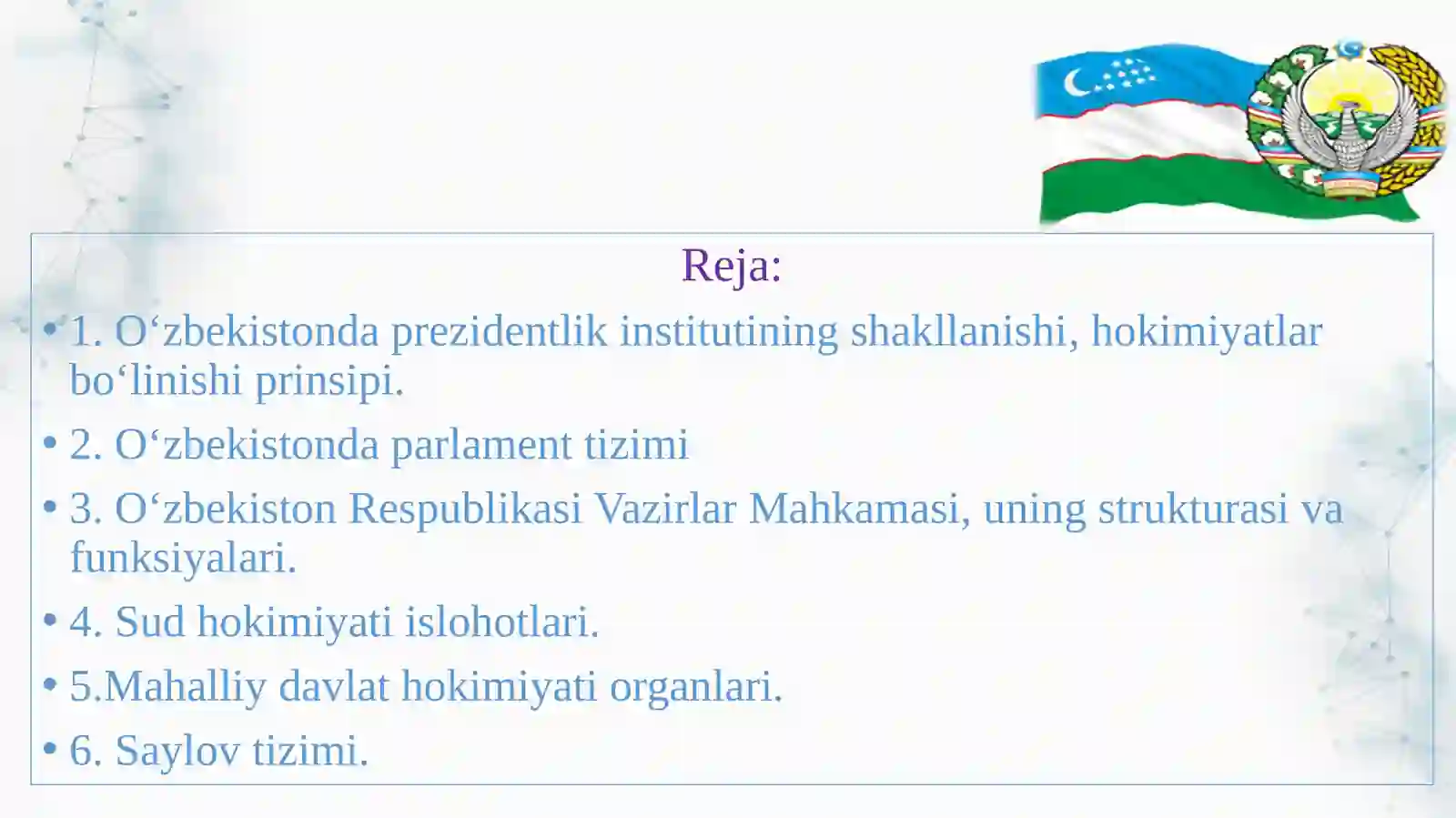 Reja:

• 1. O‘zbekistonda prezidentlik institutining shakllanishi, hokimiyatlar bo‘linishi prinsipi.
• 2. O‘zbekistonda parlament tizimi
• 3. O‘zbekiston Respublikasi Vazirlar Mahkamasi, uning strukturasi va funksiyalari.
• 4. Sud hokimiyati islohotlari.
• 5.Mahalliy davlat hokimiyati organlari.
• 6. Saylov tizimi.